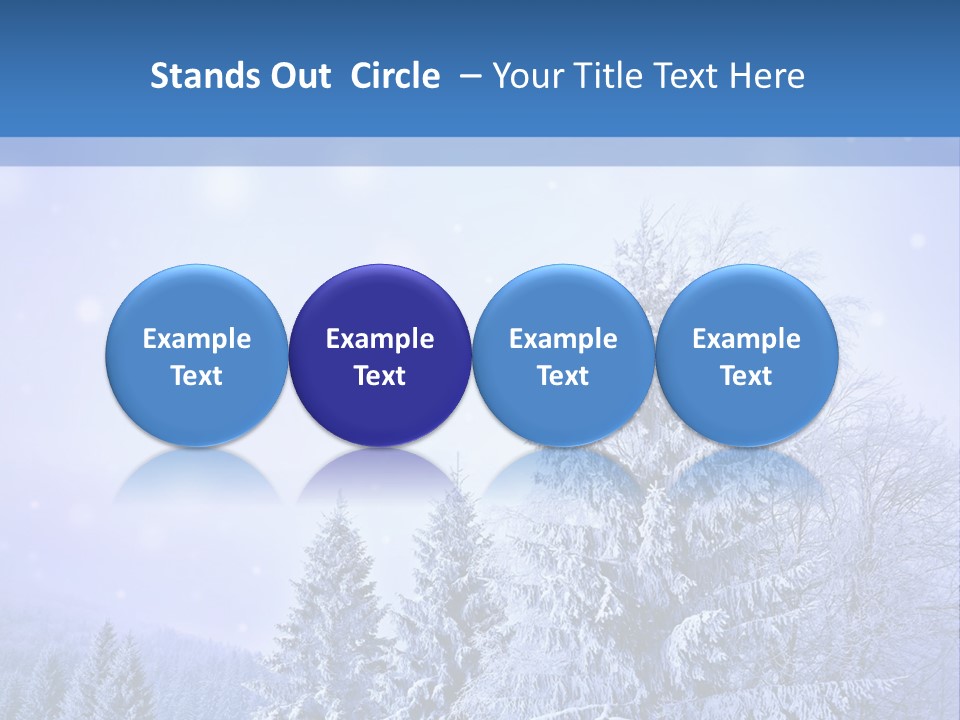 Stands Out Circle – Your Title Text Here

Example Text

Example Text

Example Text

Example Text